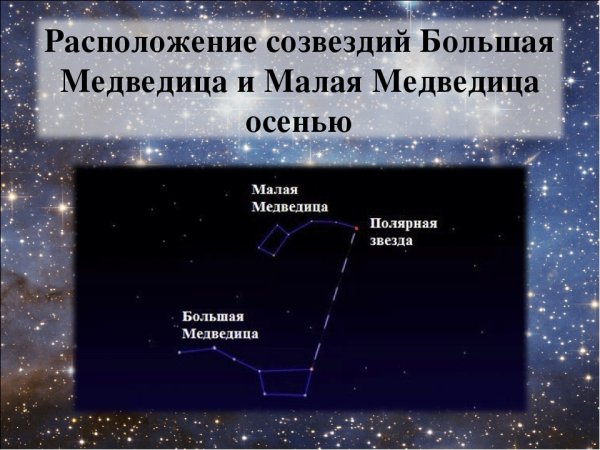 Расположение созвездий Большая Медведица и Малая Медведица осенью

Малая Медведица

Полярная звезда

Большая Медведица